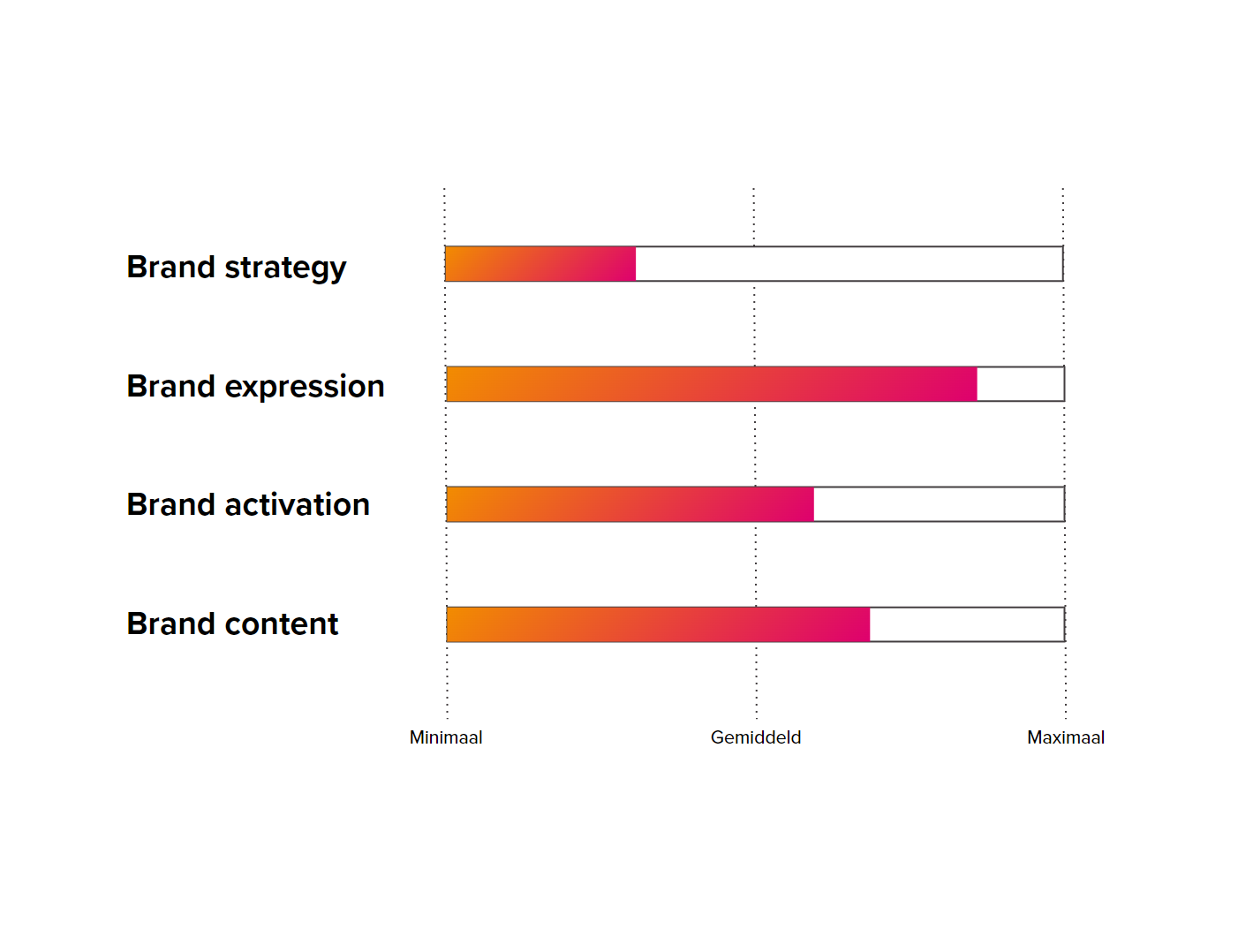 Brand strategy

Brand expression

Brand activation

Brand content

Minimaal

Gemiddeld

Maximaal